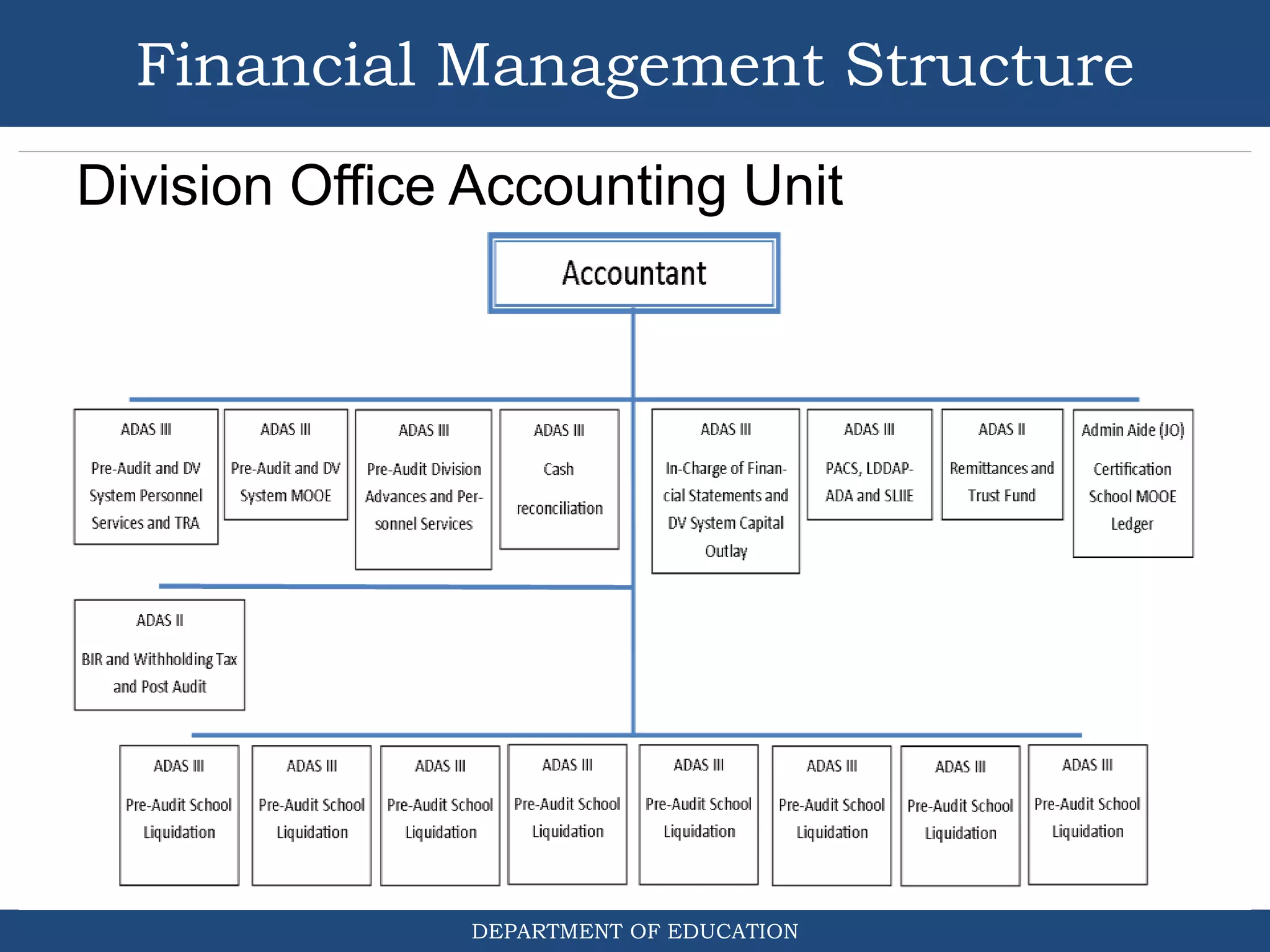 Financial Management Structure

Division Office Accounting Unit

Accountant

ADAS III
Pre-Audit and DV System Personnel Services and TRA

ADAS III
Pre-Audit and DV System MOOE

ADAS III
Pre-Audit Division Advances and Personnel Services

ADAS III
Cash reconciliation

ADAS III
In-Charge of Financial Statements and DV System Capital Outlay

ADAS III
PACS, LDDAP-ADA and SLIIE

ADAS II
Remittances and Trust Fund

Admin Aide (JO)
Certification School MOOE Ledger

ADAS II
BIR and Withholding Tax and Post Audit

ADAS III
Pre-Audit School Liquidation

ADAS III
Pre-Audit School Liquidation

ADAS III
Pre-Audit School Liquidation

ADAS III
Pre-Audit School Liquidation

ADAS III
Pre-Audit School Liquidation

ADAS III
Pre-Audit School Liquidation

ADAS III
Pre-Audit School Liquidation

ADAS III
Pre-Audit School Liquidation

DEPARTMENT OF EDUCATION